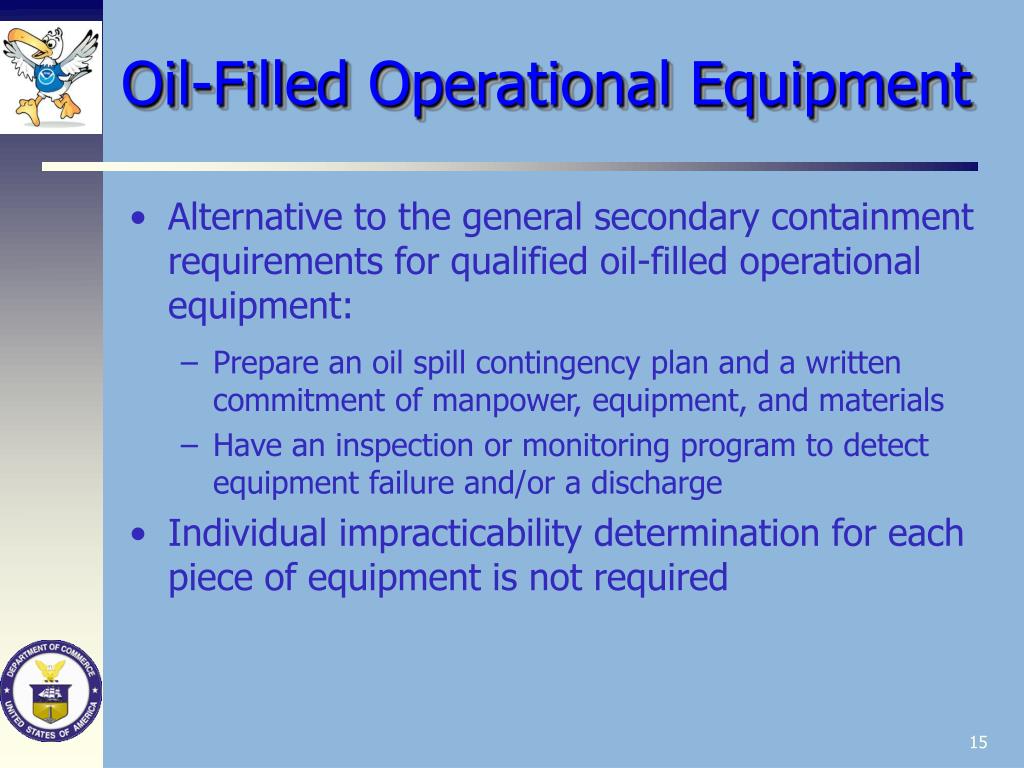 Oil-Filled Operational Equipment

• Alternative to the general secondary containment requirements for qualified oil-filled operational equipment:
– Prepare an oil spill contingency plan and a written commitment of manpower, equipment, and materials
– Have an inspection or monitoring program to detect equipment failure and/or a discharge
• Individual impracticability determination for each piece of equipment is not required

DEPARTMENT OF COMMERCE
UNITED STATES OF AMERICA

15